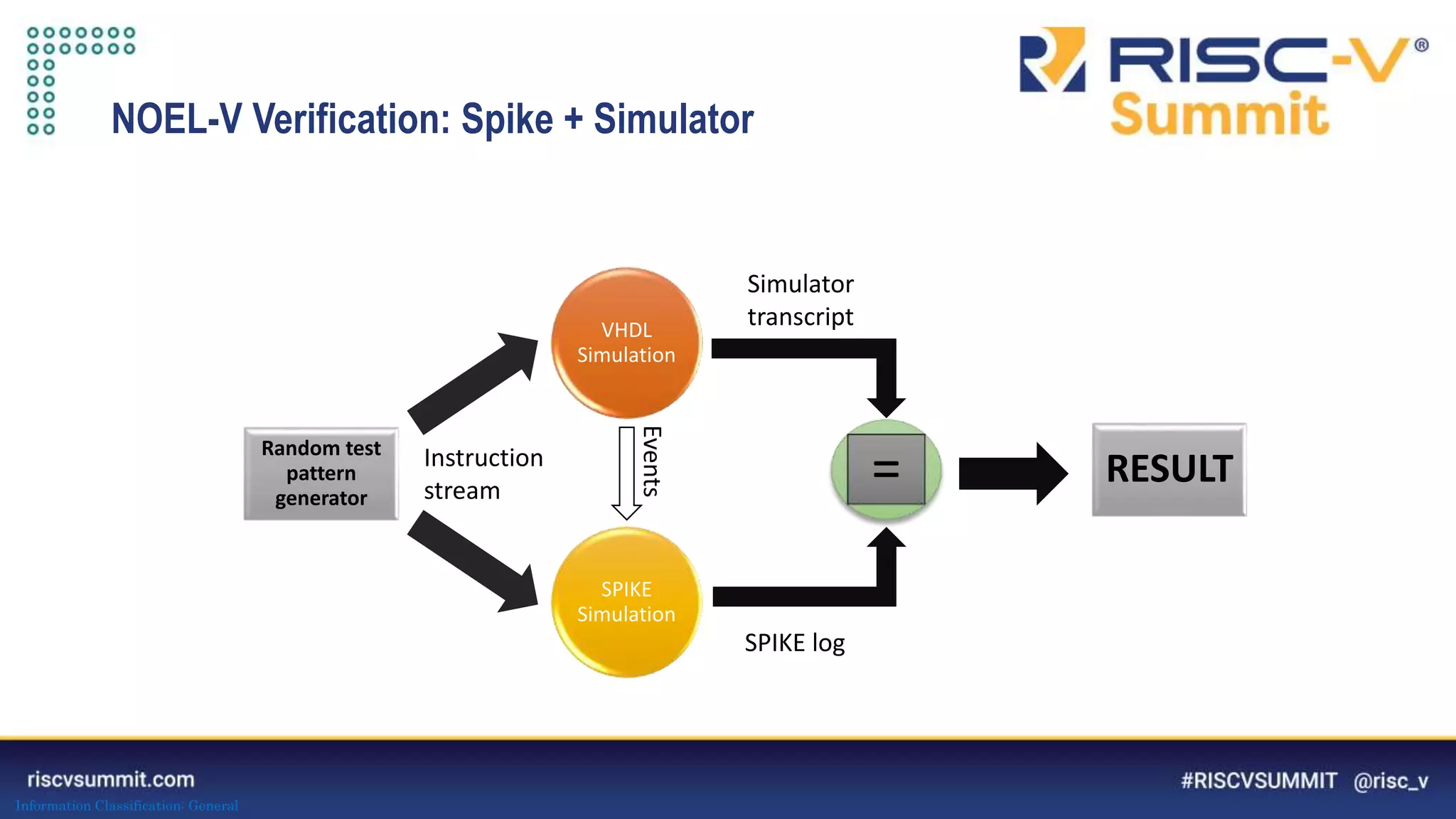 NOEL-V Verification: Spike + Simulator

RISC-V® Summit

Random test pattern generator

Instruction stream

VHDL Simulation

Events

SPIKE Simulation

Simulator transcript

SPIKE log

=

RESULT

riscvsummit.com

Information Classification: General

#RISCVSUMMIT @risc_v